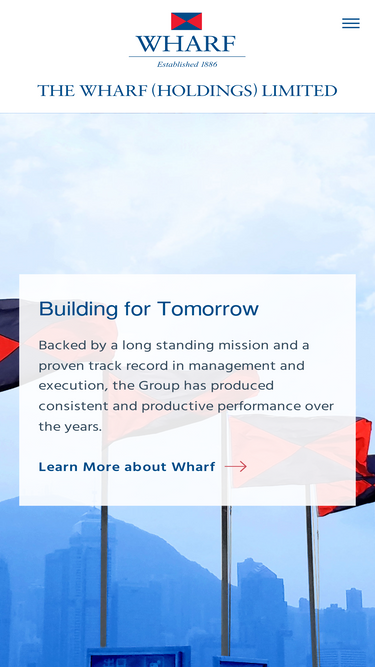 WHARF
Established 1886

THE WHARF (HOLDINGS) LIMITED

Building for Tomorrow

Backed by a long standing mission and a proven track record in management and execution, the Group has produced consistent and productive performance over the years.

Learn More about Wharf